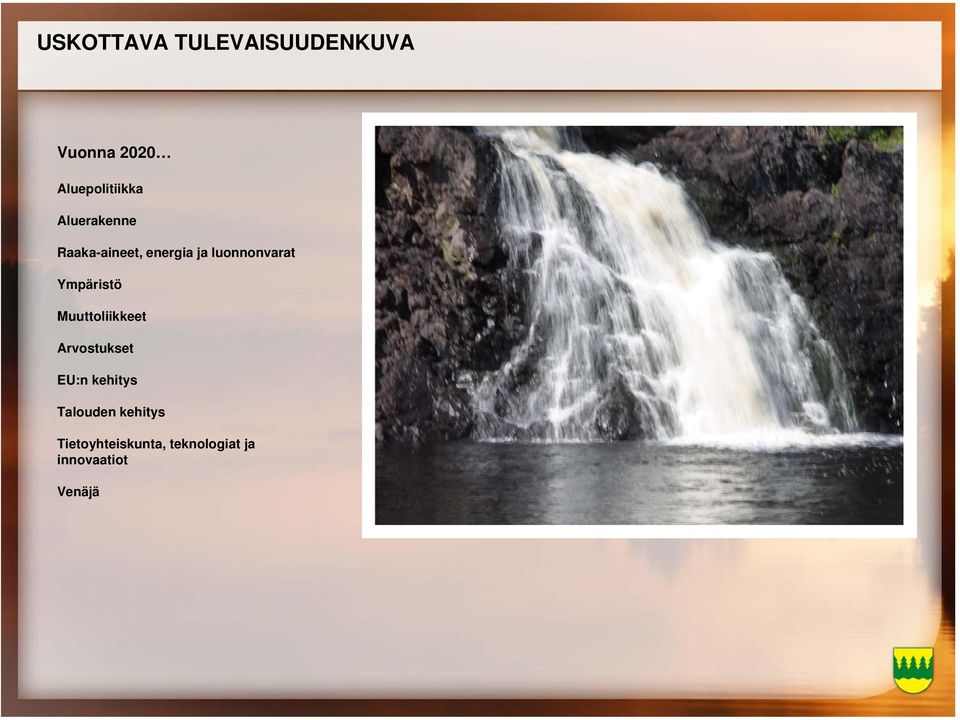 USKOTTAVA TULEVAISUUDENKUVA

Vuonna 2020…

Aluepolitiikka

Aluerakenne

Raaka-aineet, energia ja luonnonvarat

Ympäristö

Muuttoliikkeet

Arvostukset

EU:n kehitys

Talouden kehitys

Tietoyhteiskunta, teknologiat ja innovaatiot

Venäjä